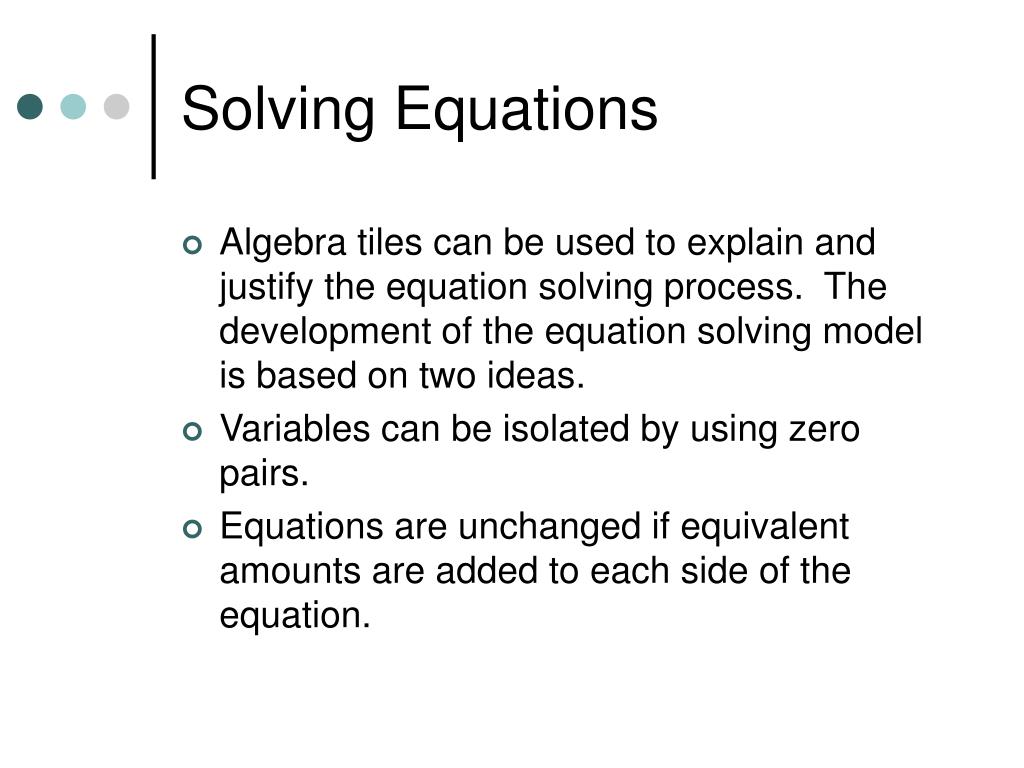 Solving Equations

Algebra tiles can be used to explain and justify the equation solving process. The development of the equation solving model is based on two ideas.

Variables can be isolated by using zero pairs.

Equations are unchanged if equivalent amounts are added to each side of the equation.